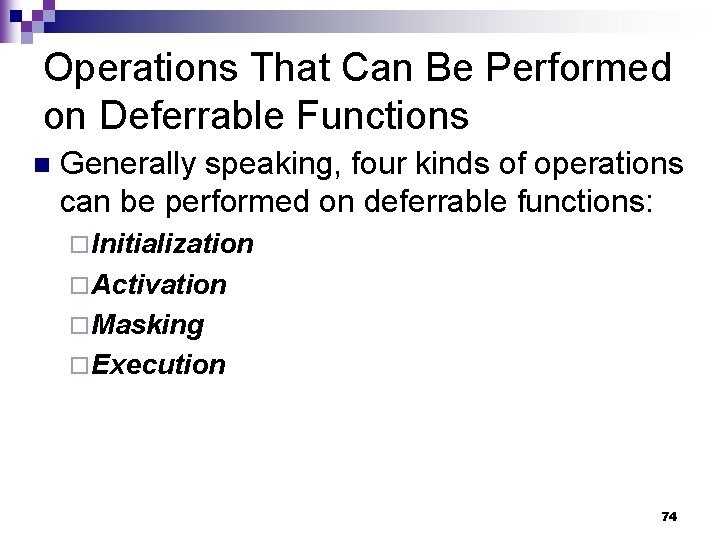 Operations That Can Be Performed on Deferrable Functions

Generally speaking, four kinds of operations can be performed on deferrable functions:

Initialization

Activation

Masking

Execution

74